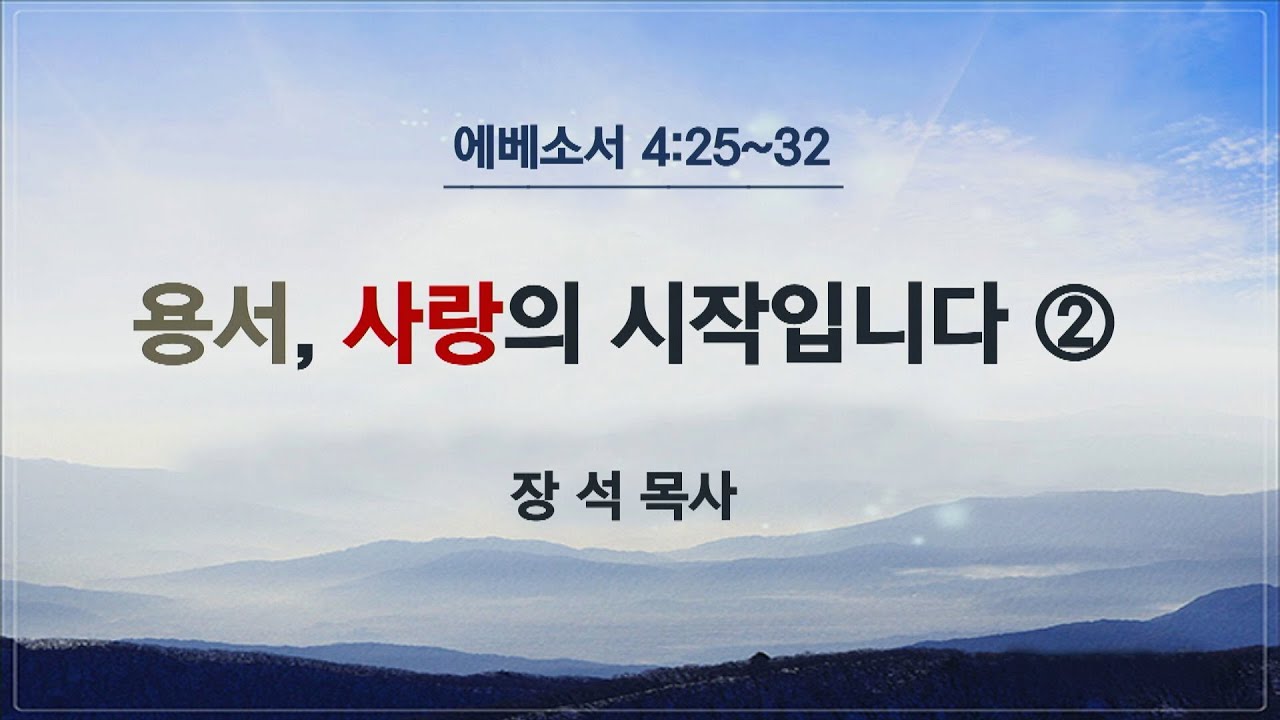 에베소서 4:25~32

용서, 사랑의 시작입니다 ②

장 석 목사